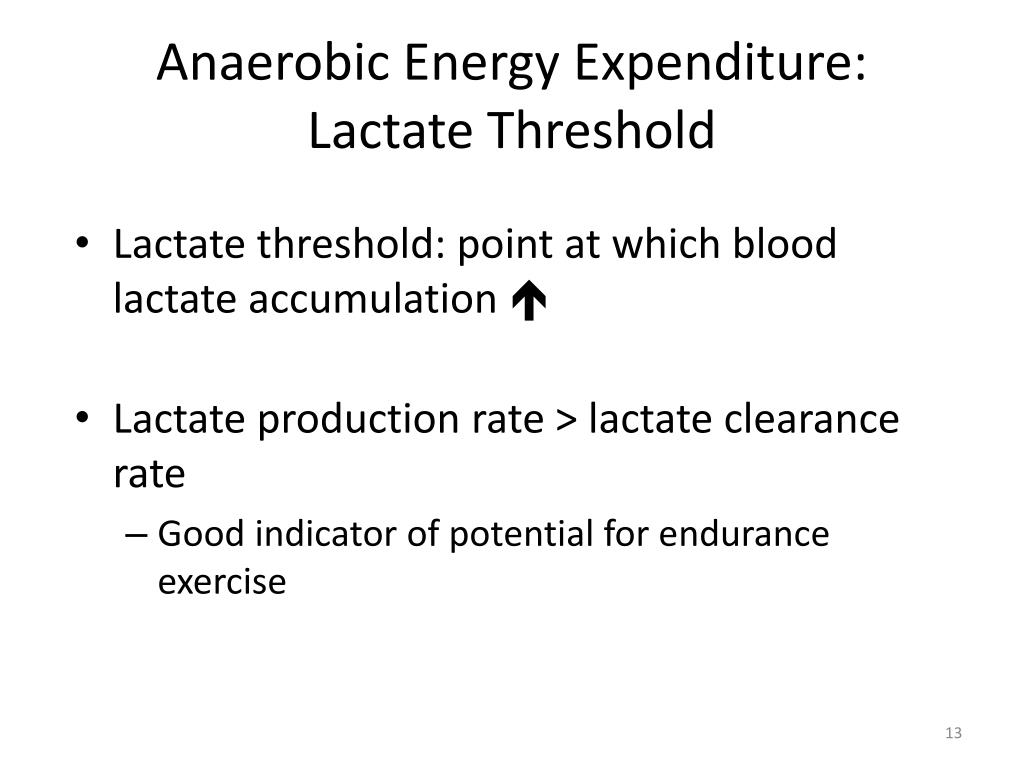 Anaerobic Energy Expenditure: Lactate Threshold

• Lactate threshold: point at which blood lactate accumulation ↑

• Lactate production rate > lactate clearance rate
– Good indicator of potential for endurance exercise

13